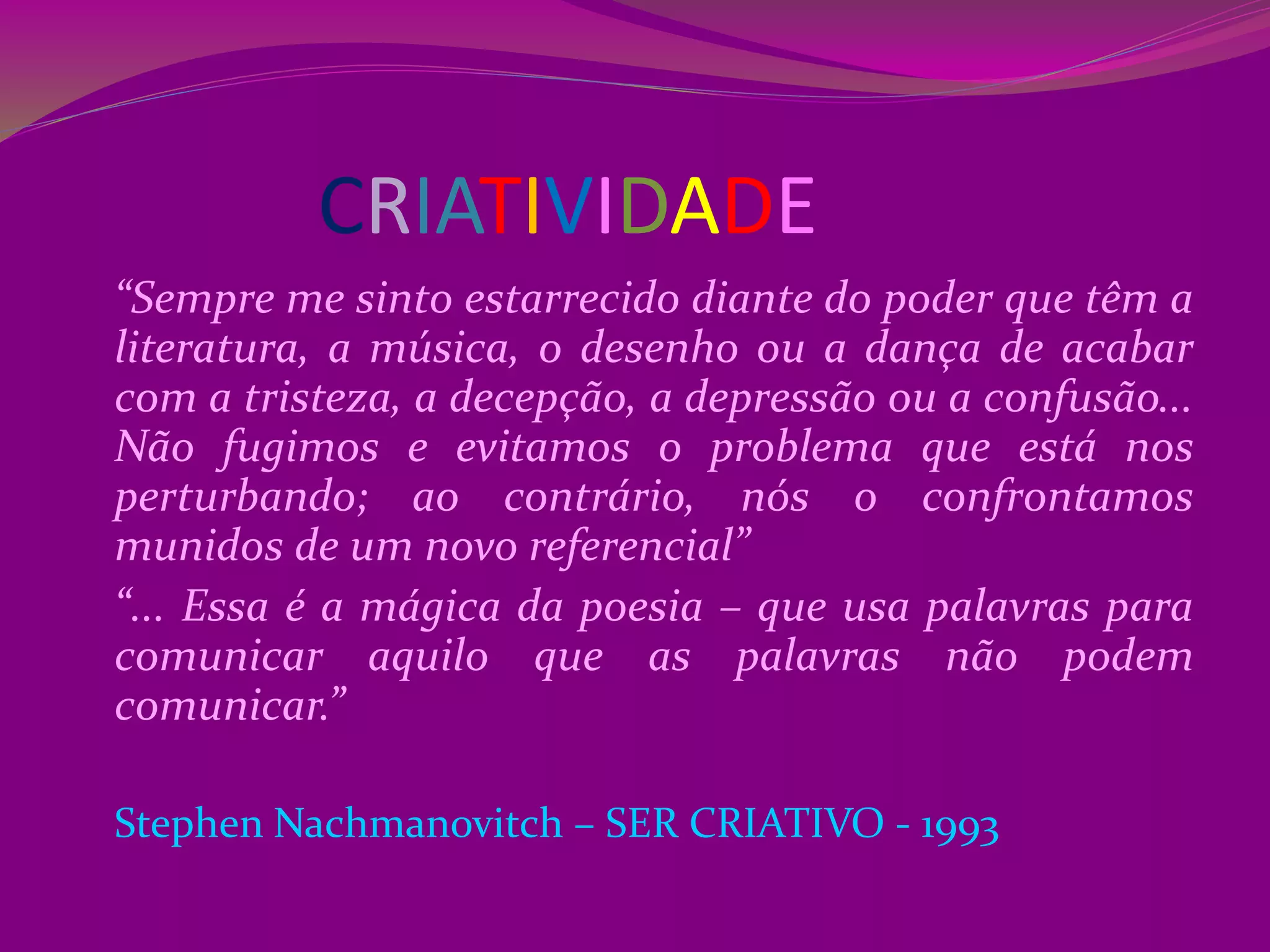 CRIATIVIDADE

“Sempre me sinto estarrecido diante do poder que têm a literatura, a música, o desenho ou a dança de acabar com a tristeza, a decepção, a depressão ou a confusão... Não fugimos e evitamos o problema que está nos perturbando; ao contrário, nós o confrontamos munidos de um novo referencial”

“... Essa é a mágica da poesia – que usa palavras para comunicar aquilo que as palavras não podem comunicar.”

Stephen Nachmanovitch – SER CRIATIVO - 1993